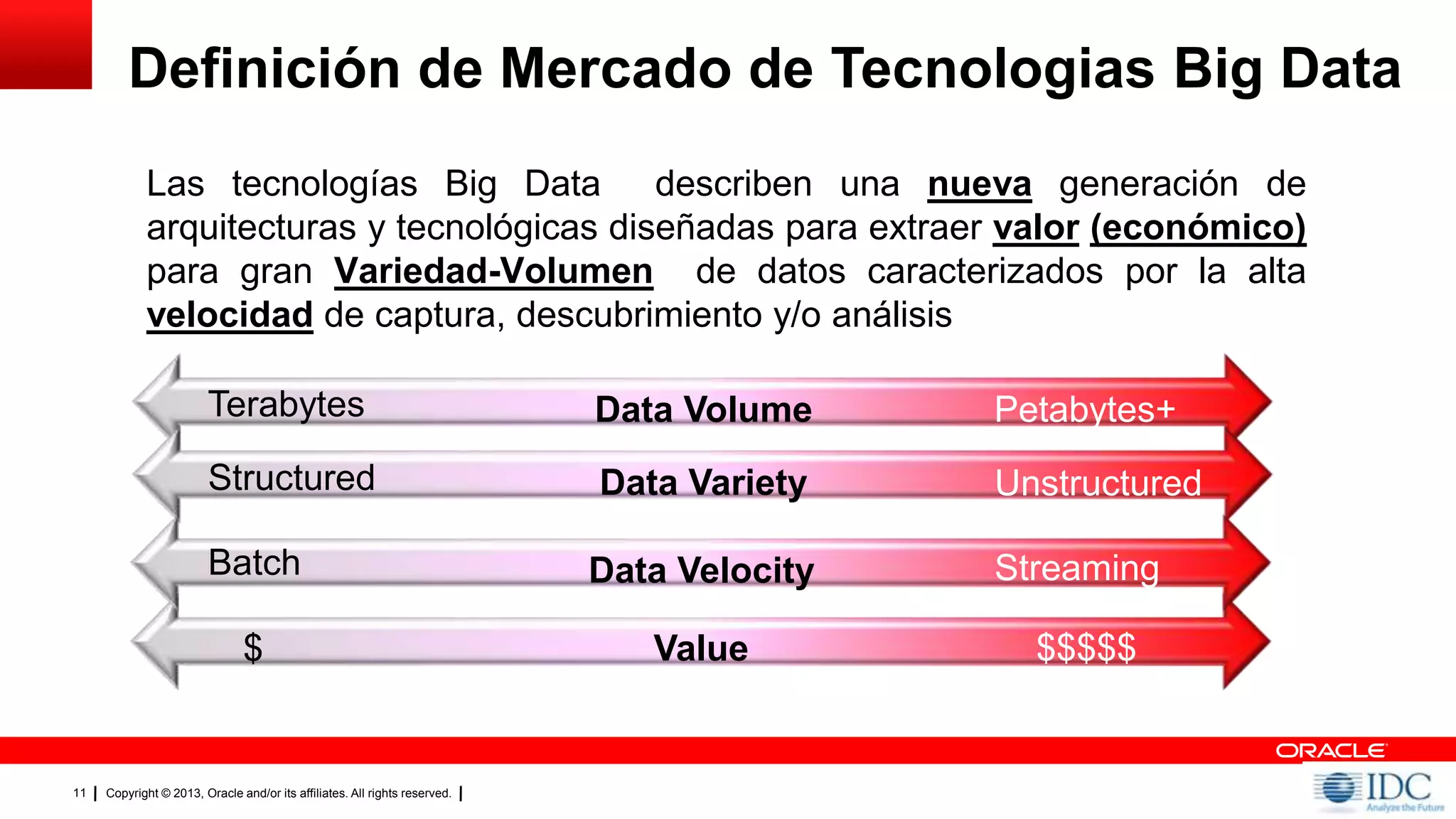 Definición de Mercado de Tecnologias Big Data

Las tecnologías Big Data describen una nueva generación de arquitecturas y tecnológicas diseñadas para extraer valor (económico) para gran Variedad-Volumen de datos caracterizados por la alta velocidad de captura, descubrimiento y/o análisis

Terabytes Data Volume Petabytes+

Structured Data Variety Unstructured

Batch Data Velocity Streaming

$ Value $$$$$

ORACLE

11 | Copyright © 2013, Oracle and/or its affiliates. All rights reserved. |

IDC
Analyze the Future